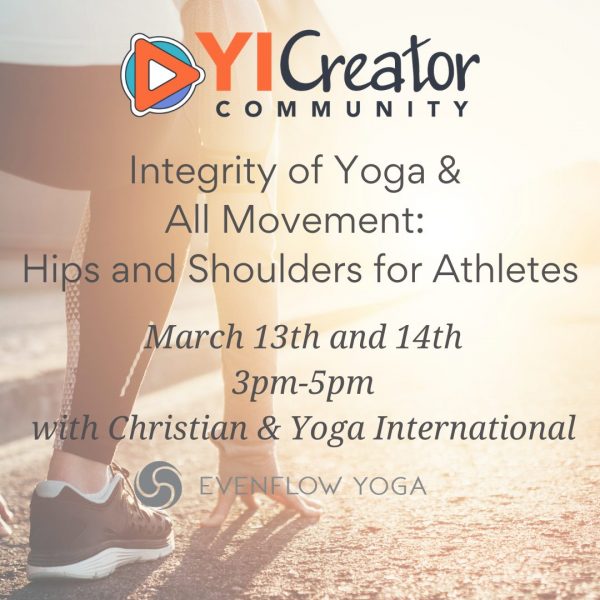 YI Creator
COMMUNITY

Integrity of Yoga & All Movement: Hips and Shoulders for Athletes

March 13th and 14th
3pm-5pm
with Christian & Yoga International

EVENFLOW YOGA